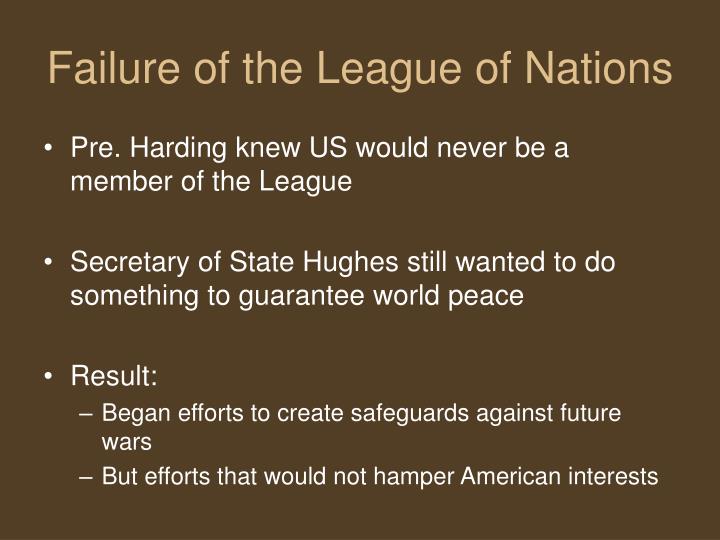 Failure of the League of Nations

• Pre. Harding knew US would never be a member of the League

• Secretary of State Hughes still wanted to do something to guarantee world peace

• Result:
– Began efforts to create safeguards against future wars
– But efforts that would not hamper American interests